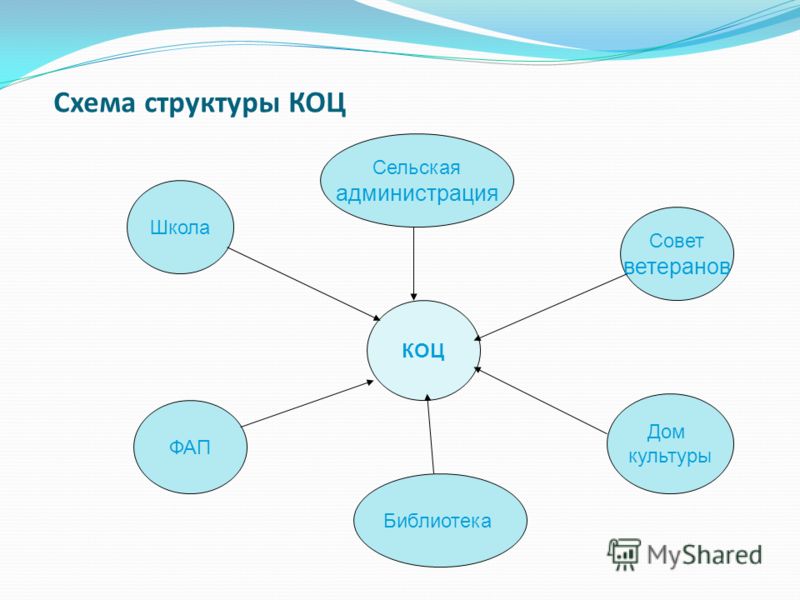 Схема структуры КОЦ

Сельская администрация

Школа

Совет ветеранов

КОЦ

ФАП

Дом культуры

Библиотека

MyShared